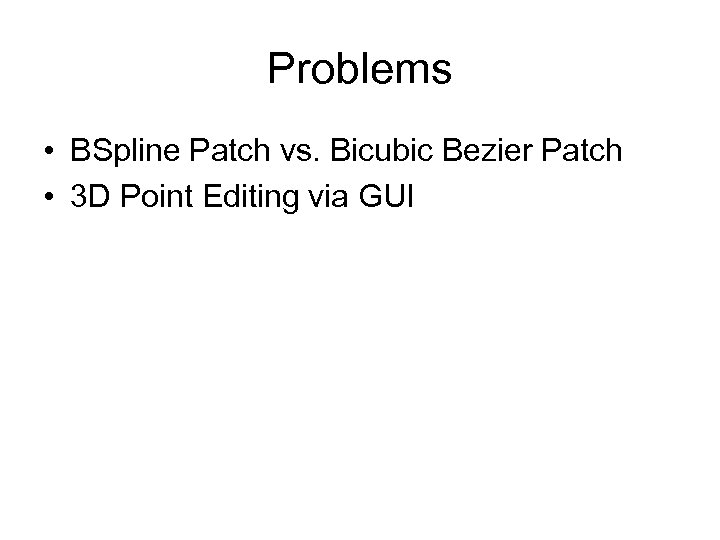 Problems

• BSpline Patch vs. Bicubic Bezier Patch
• 3D Point Editing via GUI